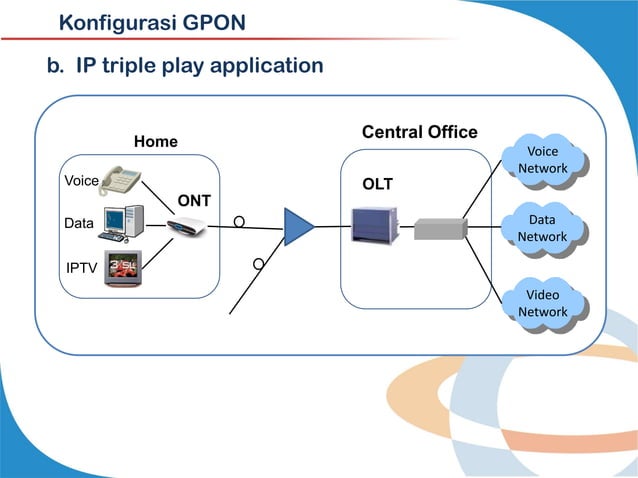 Konfigurasi GPON

b. IP triple play application

Home

Voice

Data

IPTV

ONT

Central Office

OLT

Voice Network

Data Network

Video Network